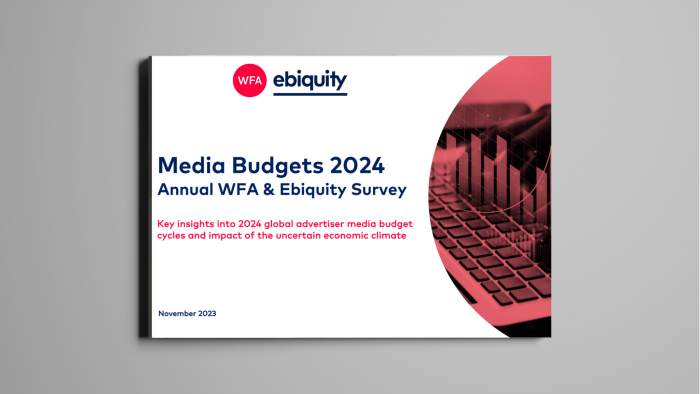 WFA ebiquity

Media Budgets 2024
Annual WFA & Ebiquity Survey

Key insights into 2024 global advertiser media budget cycles and impact of the uncertain economic climate

November 2023